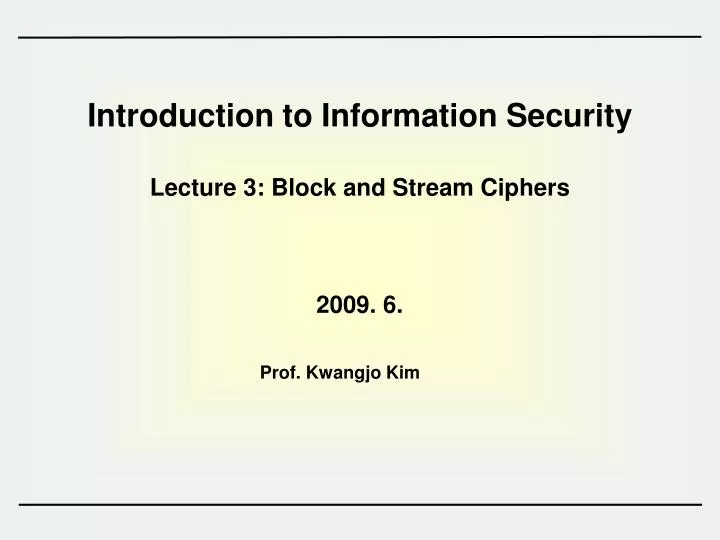 Introduction to Information Security

Lecture 3: Block and Stream Ciphers

2009. 6.

Prof. Kwangjo Kim